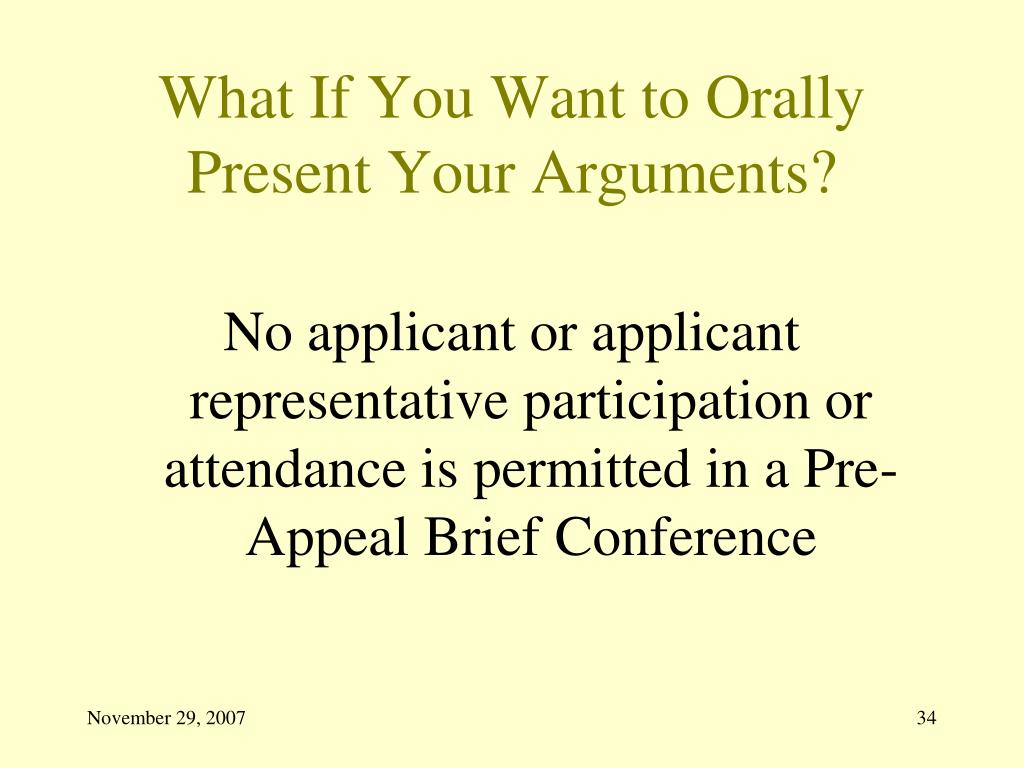 What If You Want to Orally Present Your Arguments?

No applicant or applicant representative participation or attendance is permitted in a Pre-Appeal Brief Conference

November 29, 2007

34